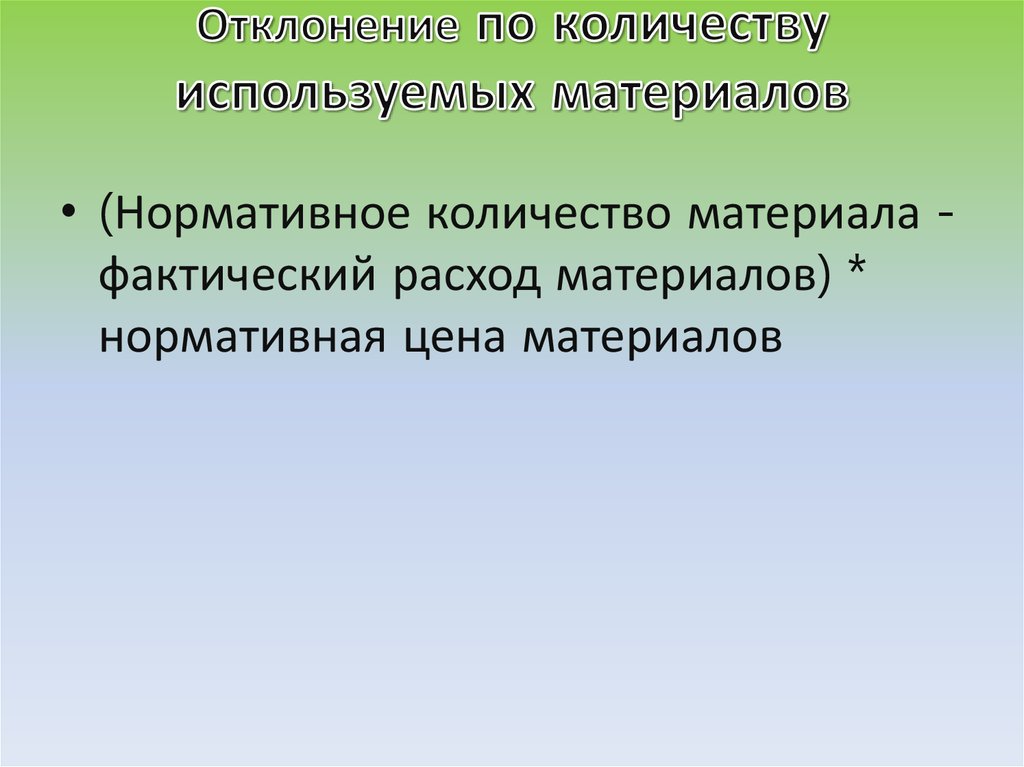 Отклонение по количеству используемых материалов

• (Нормативное количество материала - фактический расход материалов) * нормативная цена материалов